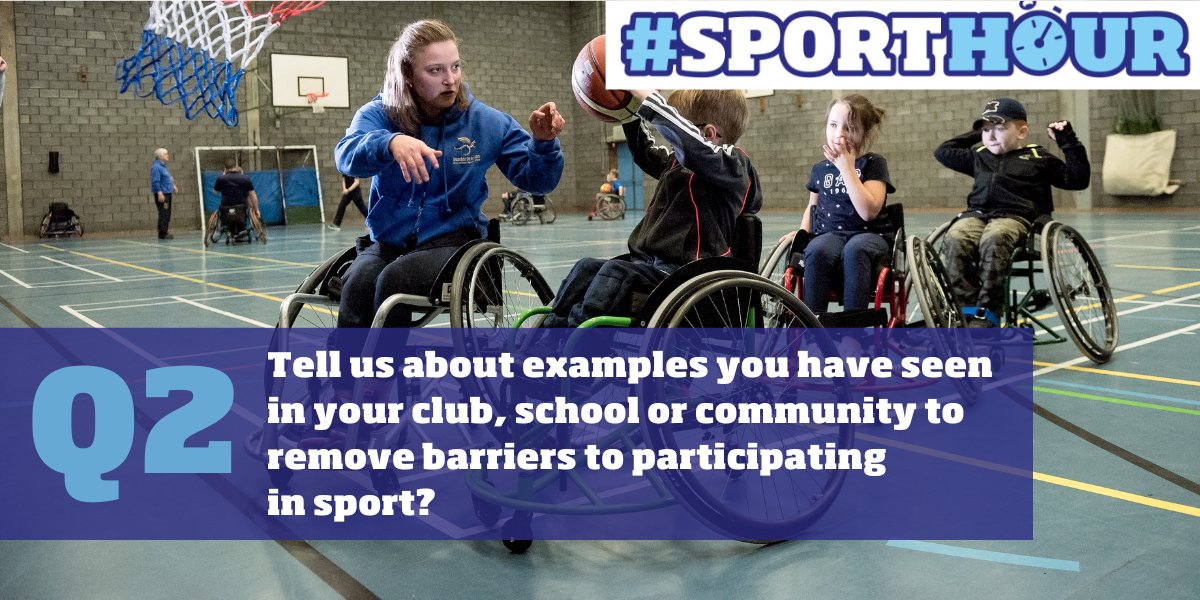 #SPORTHOUR

Q2

Tell us about examples you have seen in your club, school or community to remove barriers to participating in sport?